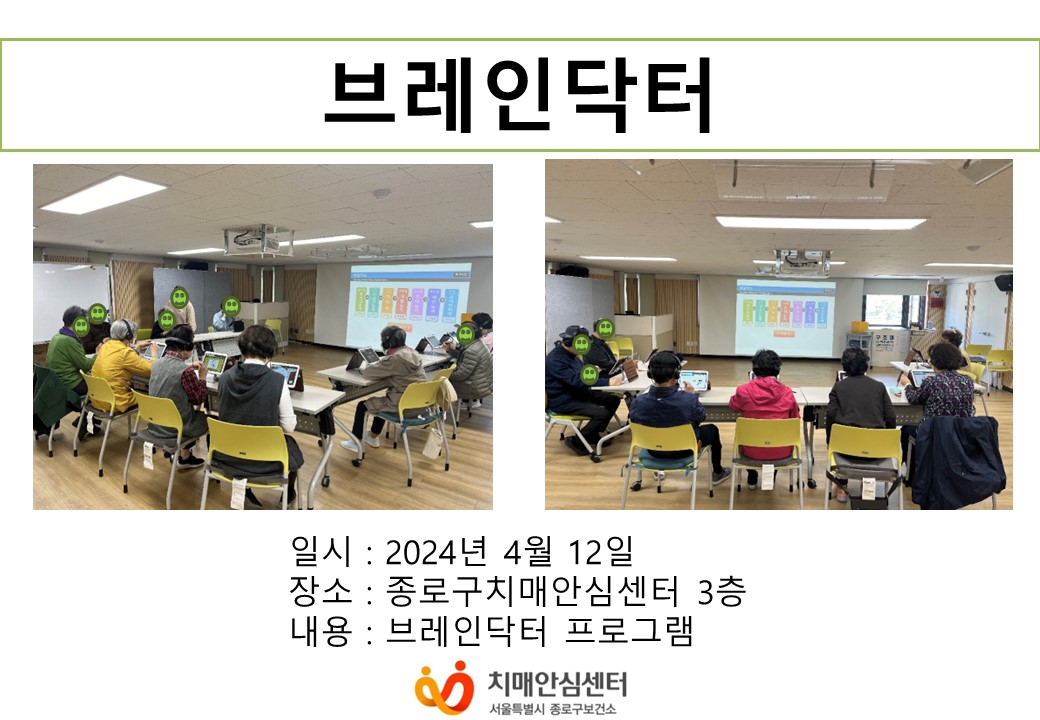 브레인닥터

일시 : 2024년 4월 12일
장소 : 종로구치매안심센터 3층
내용 : 브레인닥터 프로그램

치매안심센터
서울특별시 종로구보건소